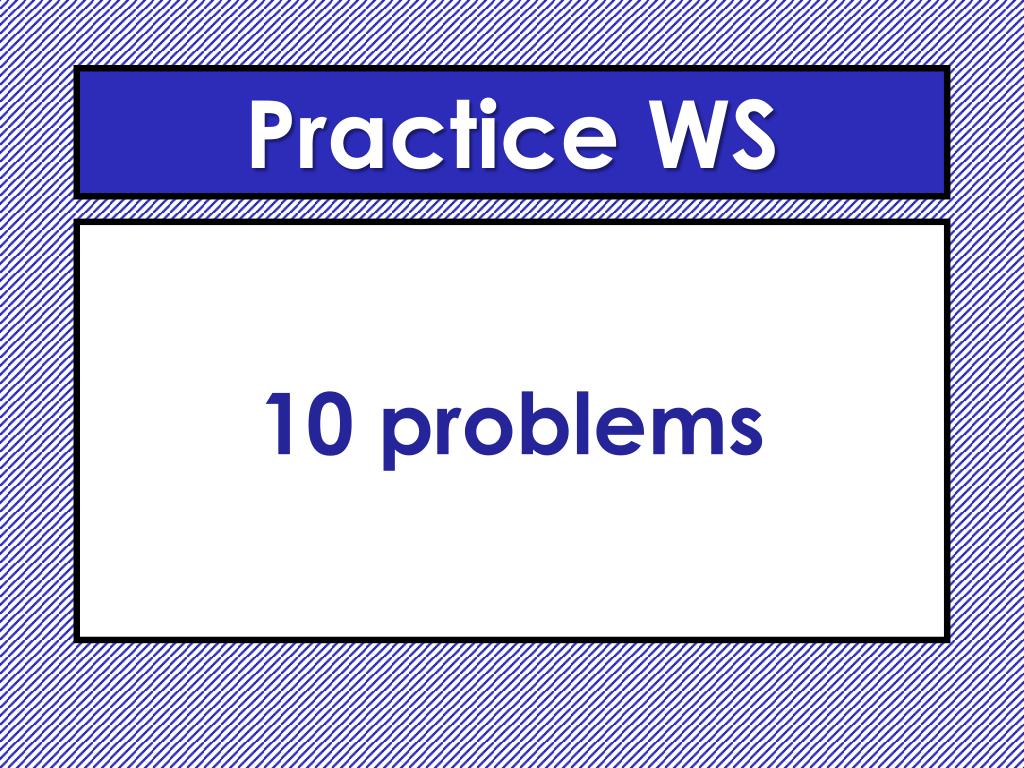 Practice WS

10 problems